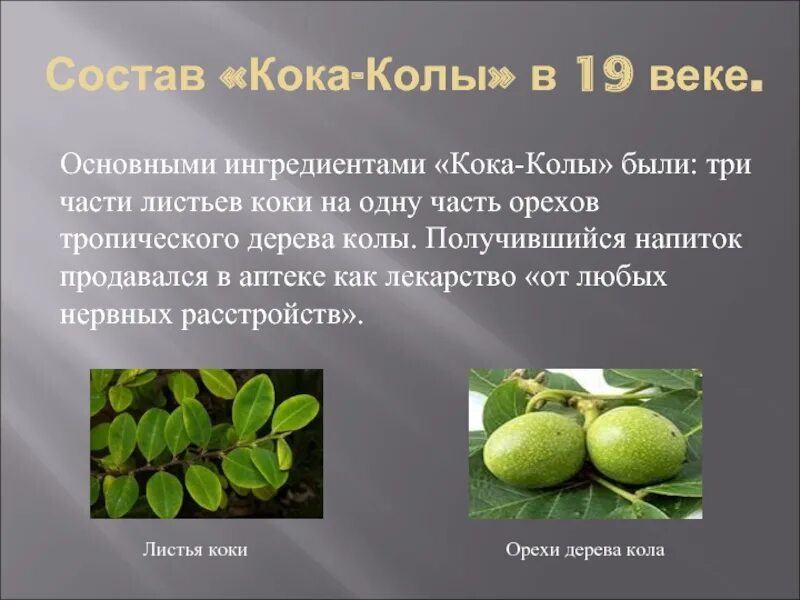 Состав «Кока-Колы» в 19 веке.

Основными ингредиентами «Кока-Колы» были: три части листьев коки на одну часть орехов тропического дерева колы. Получившийся напиток продавался в аптеке как лекарство «от любых нервных расстройств».

Листья коки

Орехи дерева кола